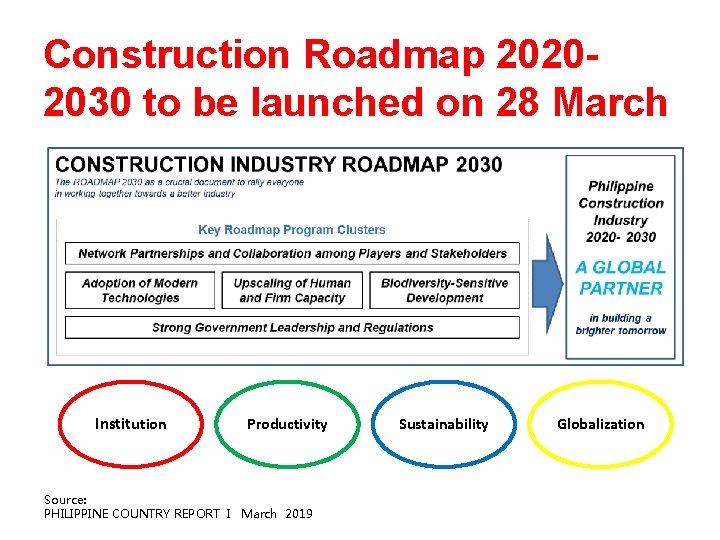 Construction Roadmap 2020-2030 to be launched on 28 March

CONSTRUCTION INDUSTRY ROADMAP 2030

The ROADMAP 2030 as a crucial document to rally everyone in working together towards a better industry

Key Roadmap Program Clusters

Network Partnerships and Collaboration among Players and Stakeholders

Adoption of Modern Technologies

Upscaling of Human and Firm Capacity

Biodiversity-Sensitive Development

Strong Government Leadership and Regulations

Philippine Construction Industry 2020- 2030

A GLOBAL PARTNER

in building a brighter tomorrow

Institution

Productivity

Sustainability

Globalization

Source:
PHILIPPINE COUNTRY REPORT I March 2019